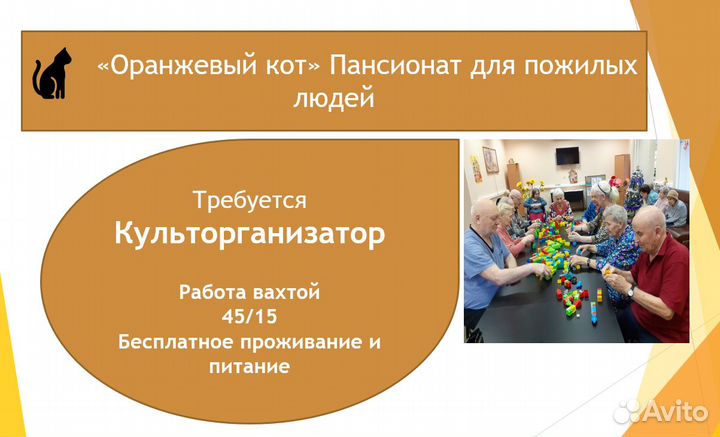 «Оранжевый кот» Пансионат для пожилых людей

Требуется
Культорганизатор

Работа вахтой
45/15
Бесплатное проживание и питание

Avito